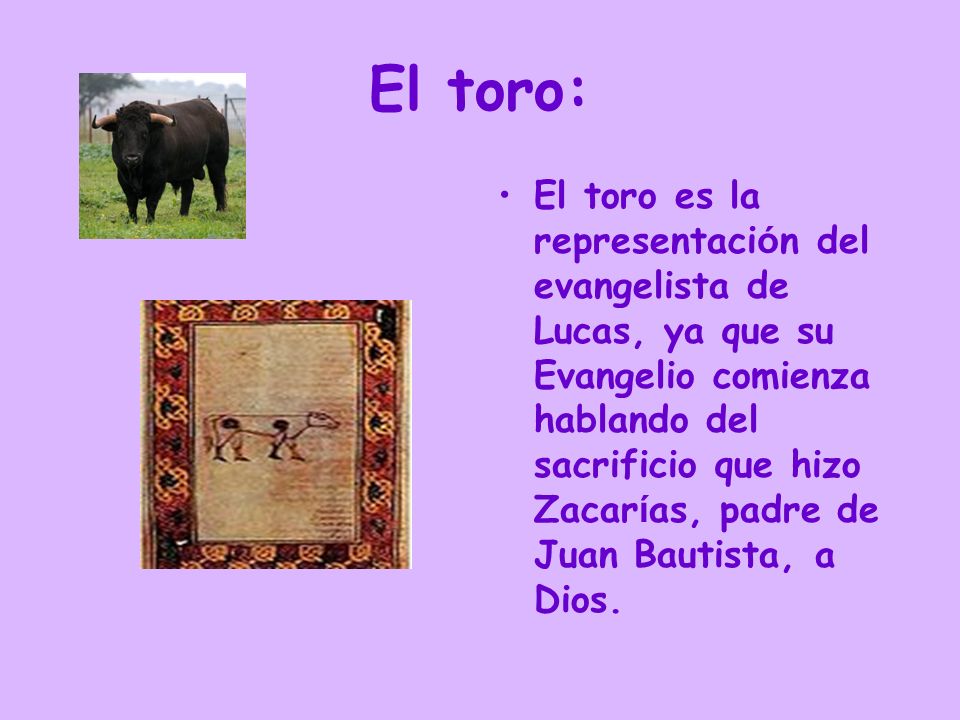 El toro:

• El toro es la representación del evangelista de Lucas, ya que su Evangelio comienza hablando del sacrificio que hizo Zacarías, padre de Juan Bautista, a Dios.